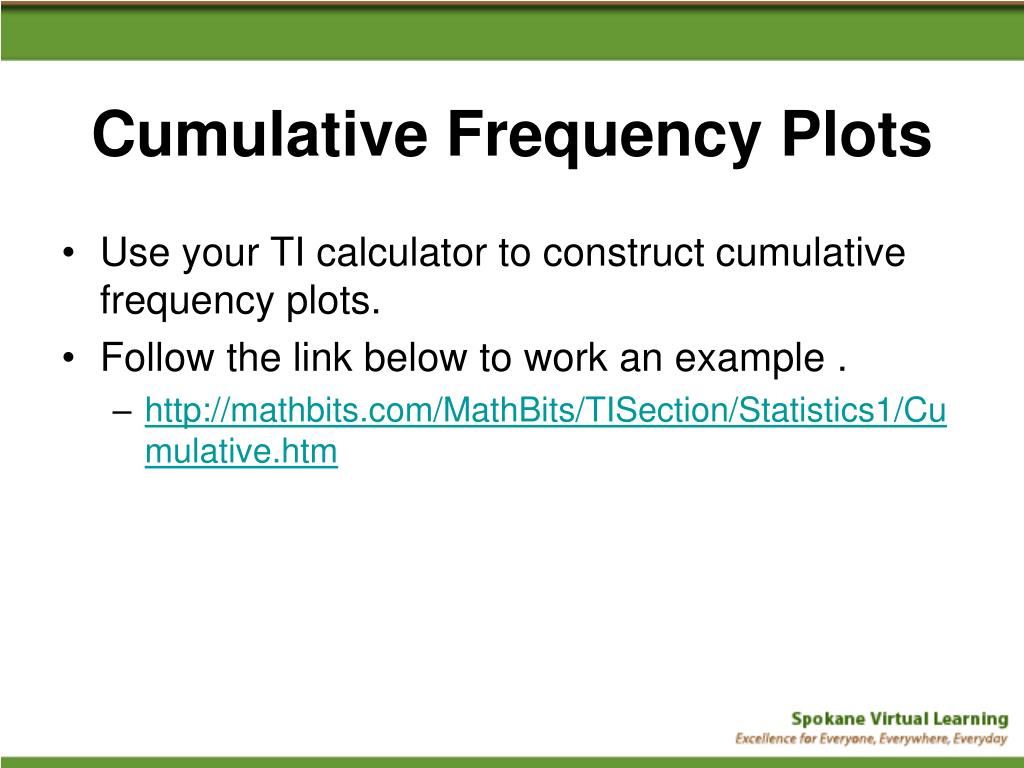 Cumulative Frequency Plots

• Use your TI calculator to construct cumulative frequency plots.
• Follow the link below to work an example .
– http://mathbits.com/MathBits/TISection/Statistics1/Cumulative.htm

Spokane Virtual Learning
Excellence for Everyone, Everywhere, Everyday